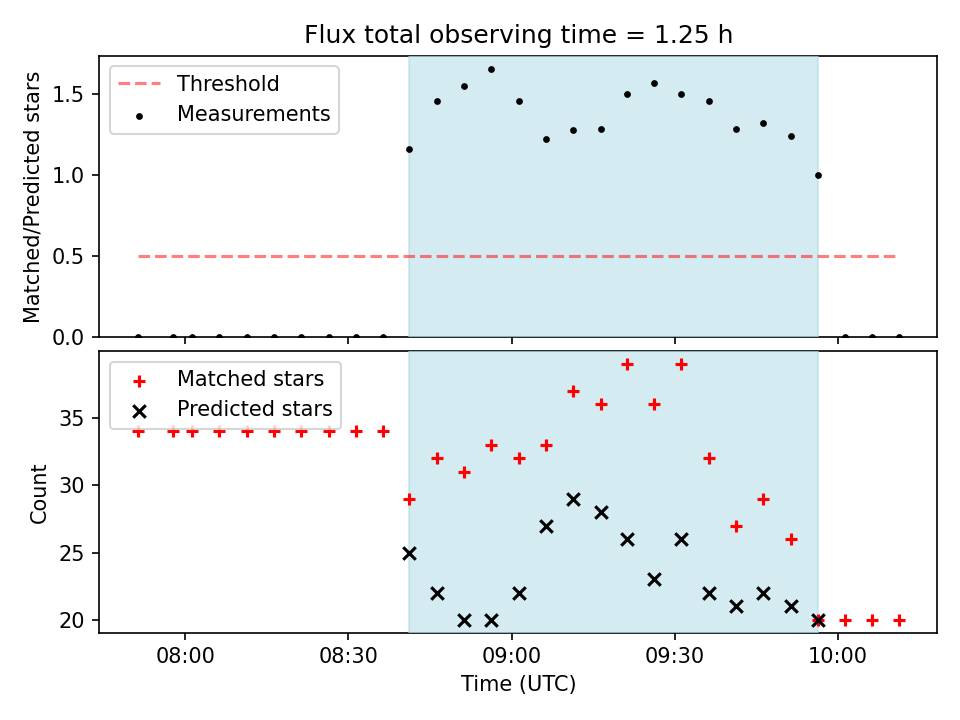 Flux total observing time = 1.25 h

Threshold
Measurements

Matched/Predicted stars

1.5
1.0
0.5
0.0

Matched stars
Predicted stars

Count

35
30
25
20

08:00
08:30
09:00
09:30
10:00

Time (UTC)